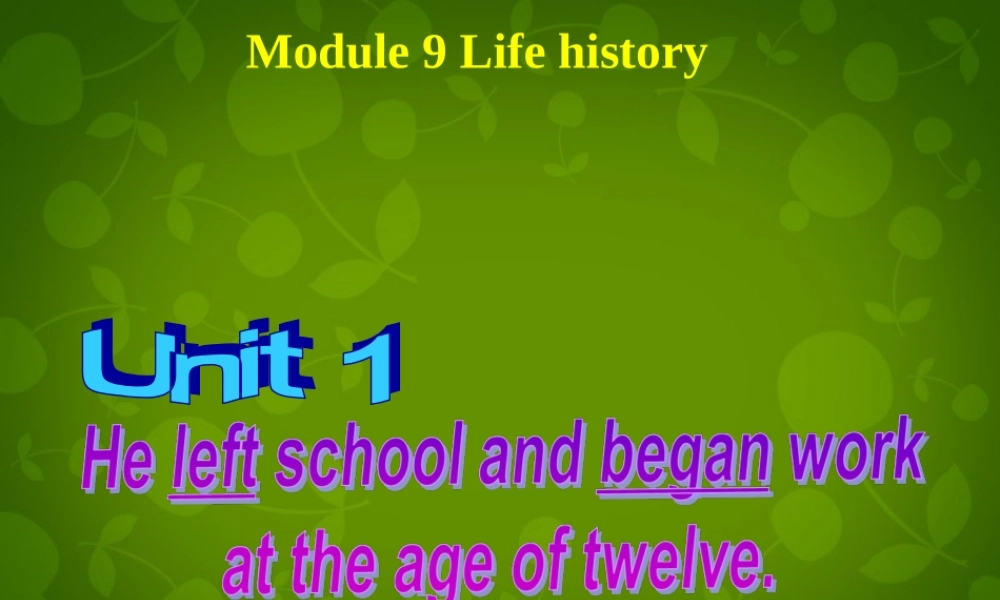 Module 9 Life history

Unit 1

He left school and began work at the age of twelve.